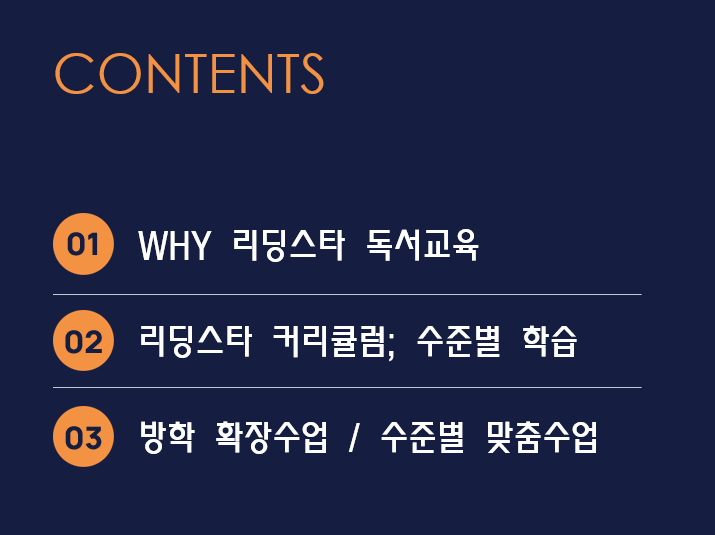 CONTENTS

01 WHY 리딩스타 독서교육

02 리딩스타 커리큘럼; 수준별 학습

03 방학 확장수업 / 수준별 맞춤수업